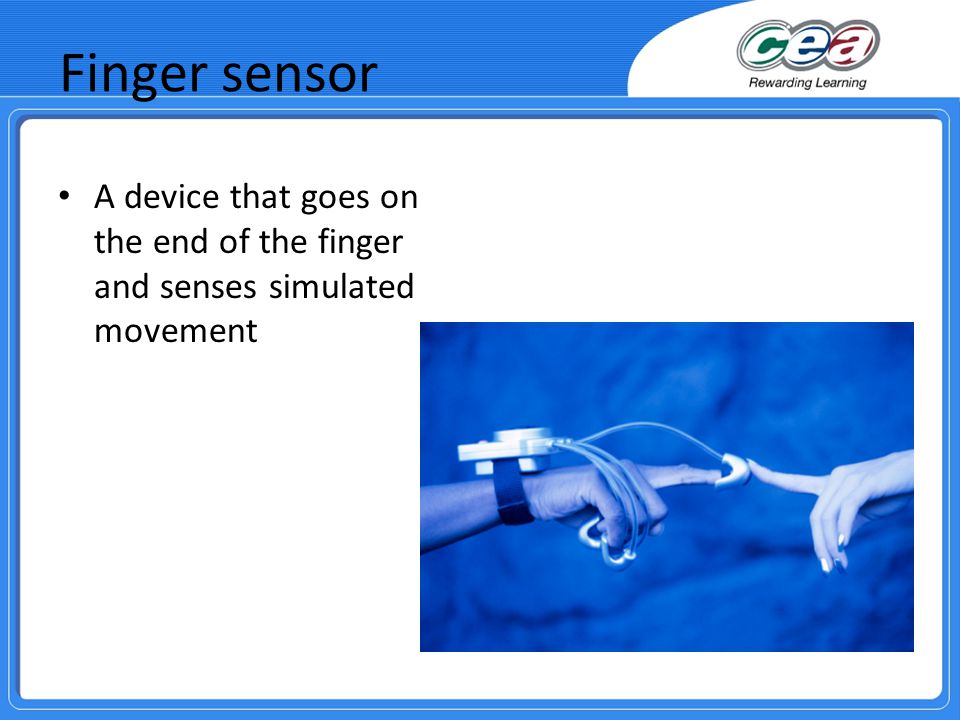 Finger sensor

cea
Rewarding Learning

• A device that goes on the end of the finger and senses simulated movement